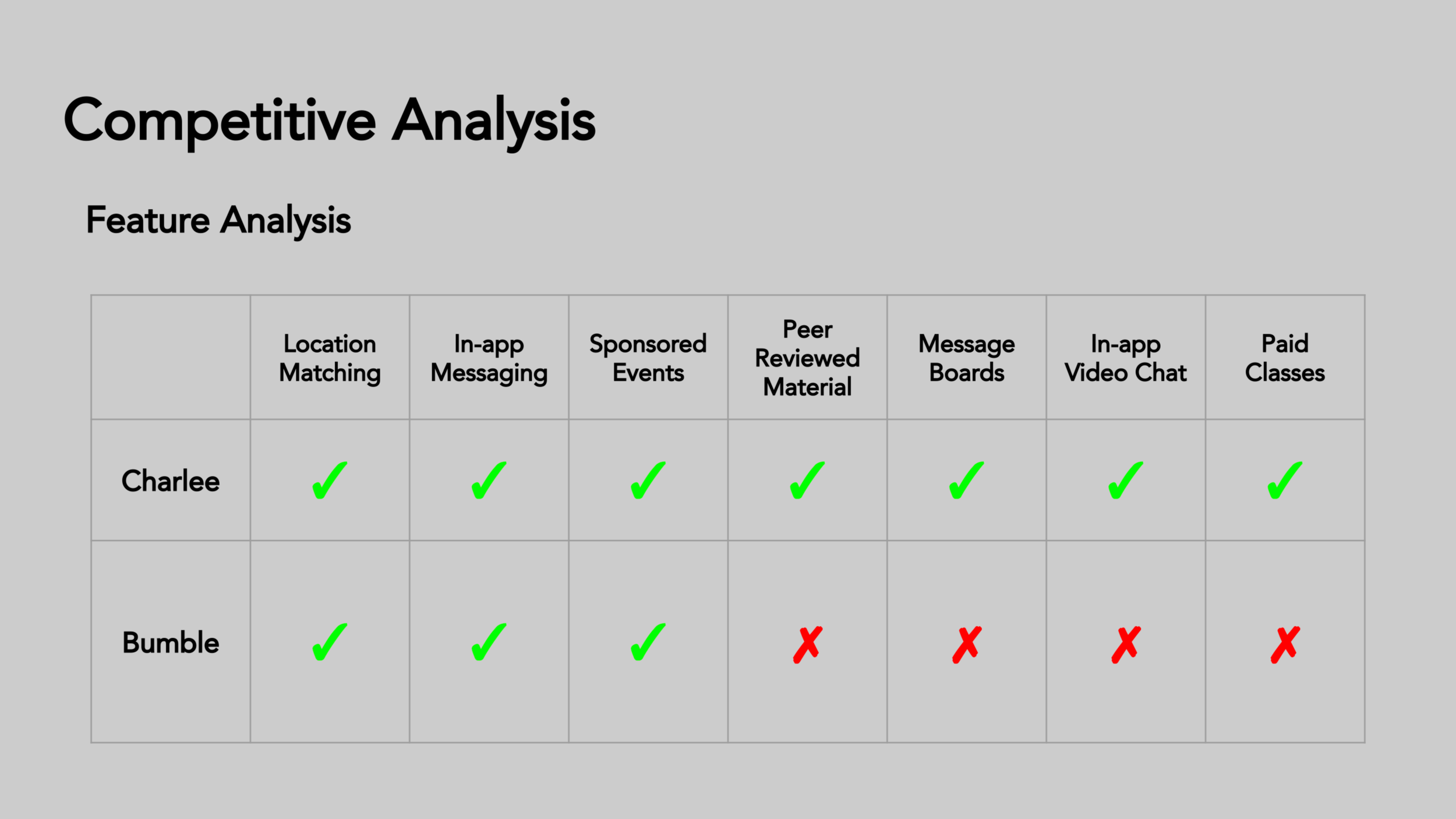 Competitive Analysis

Feature Analysis

| | Location Matching | In-app Messaging | Sponsored Events | Peer Reviewed Material | Message Boards | In-app Video Chat | Paid Classes |
|---|---|---|---|---|---|---|---|
| Charlee | ✓ | ✓ | ✓ | ✓ | ✓ | ✓ | ✓ |
| Bumble | ✓ | ✓ | ✓ | ✗ | ✗ | ✗ | ✗ |